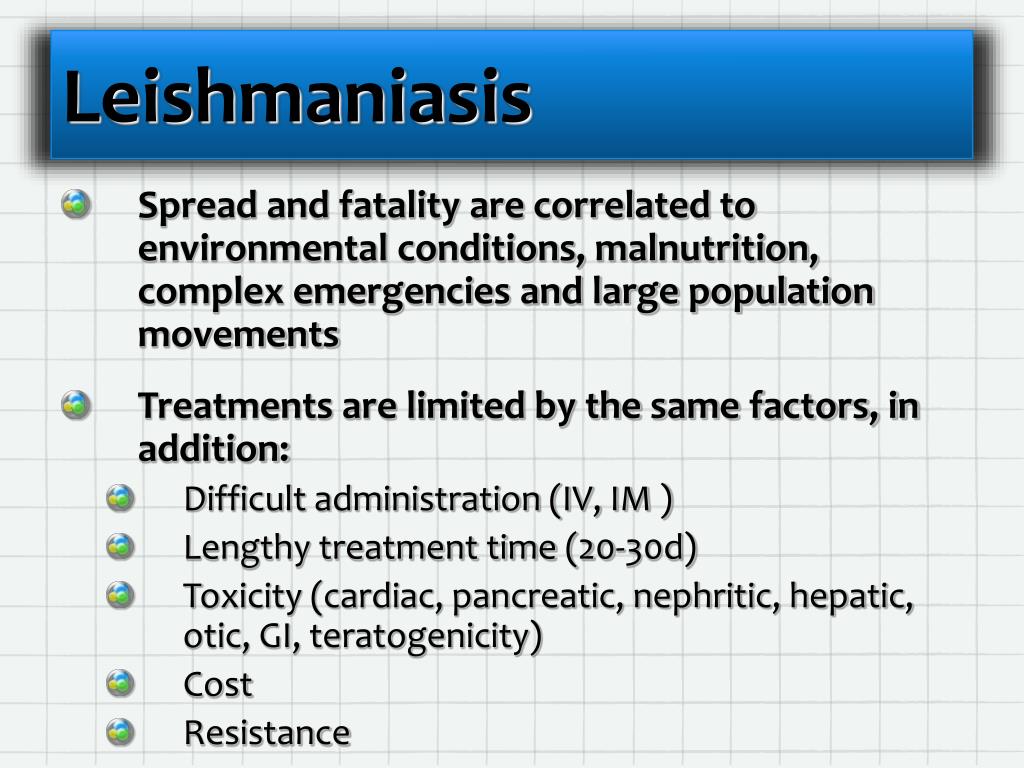 Leishmaniasis

Spread and fatality are correlated to environmental conditions, malnutrition, complex emergencies and large population movements

Treatments are limited by the same factors, in addition:

Difficult administration (IV, IM )

Lengthy treatment time (20-30d)

Toxicity (cardiac, pancreatic, nephritic, hepatic, otic, GI, teratogenicity)

Cost

Resistance